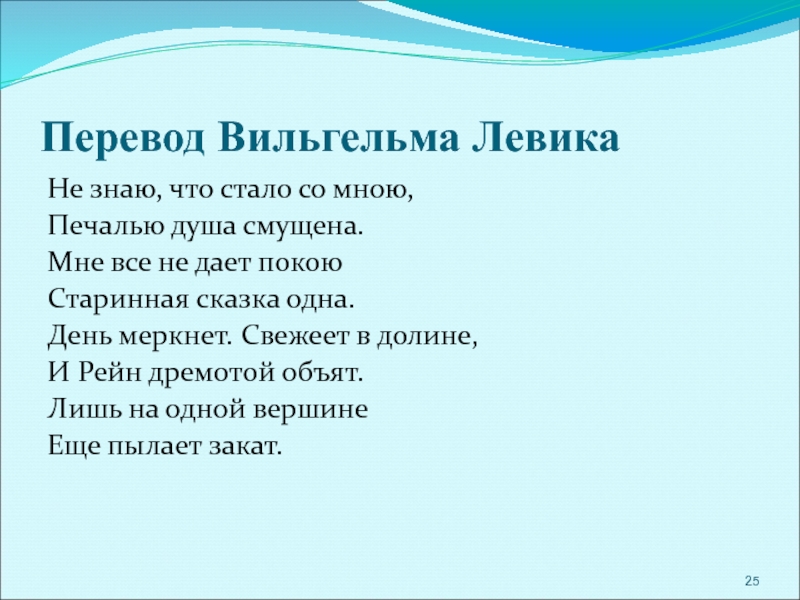 Перевод Вильгельма Левика

Не знаю, что стало со мною,
Печалью душа смущена.
Мне все не дает покою
Старинная сказка одна.
День меркнет. Свежеет в долине,
И Рейн дремотой объят.
Лишь на одной вершине
Еще пылает закат.

25